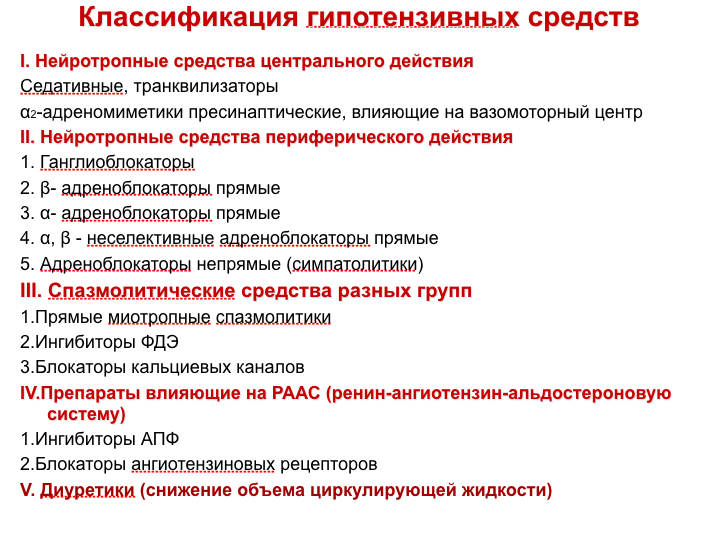 Классификация гипотензивных средств

I. Нейротропные средства центрального действия

Седативные, транквилизаторы

$\alpha_2$-адреномиметики пресинаптические, влияющие на вазомоторный центр

II. Нейротропные средства периферического действия

1. Ганглиоблокаторы

2. β- адреноблокаторы прямые

3. α- адреноблокаторы прямые

4. α, β - неселективные адреноблокаторы прямые

5. Адреноблокаторы непрямые (симпатолитики)

III. Спазмолитические средства разных групп

1.Прямые миотропные спазмолитики

2.Ингибиторы ФДЭ

3.Блокаторы кальциевых каналов

IV.Препараты влияющие на РААС (ренин-ангиотензин-альдостероновую систему)

1.Ингибиторы АПФ

2.Блокаторы ангиотензиновых рецепторов

V. Диуретики (снижение объема циркулирующей жидкости)